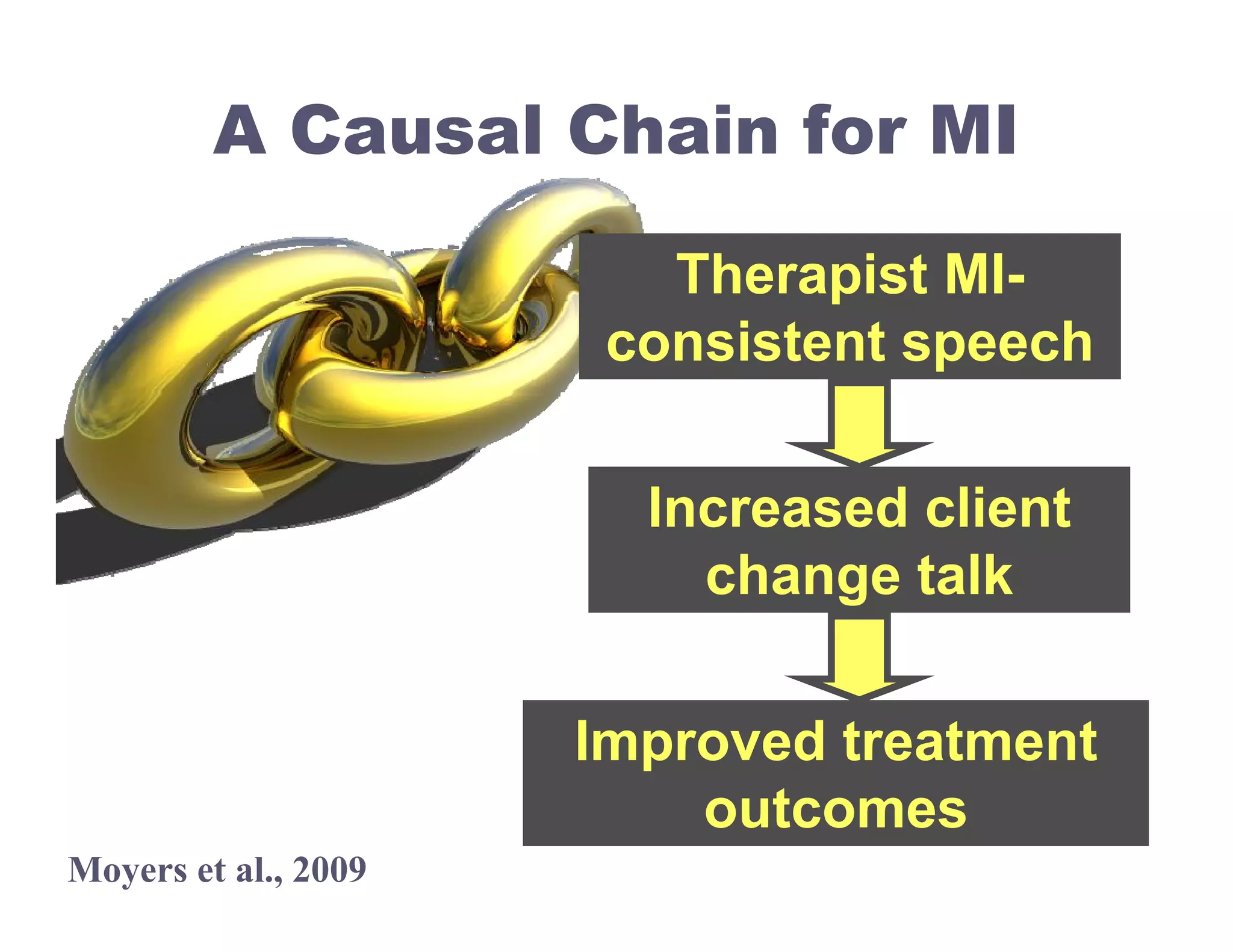 A Causal Chain for MI

Therapist MI-consistent speech

Increased client change talk

Improved treatment outcomes

Moyers et al., 2009